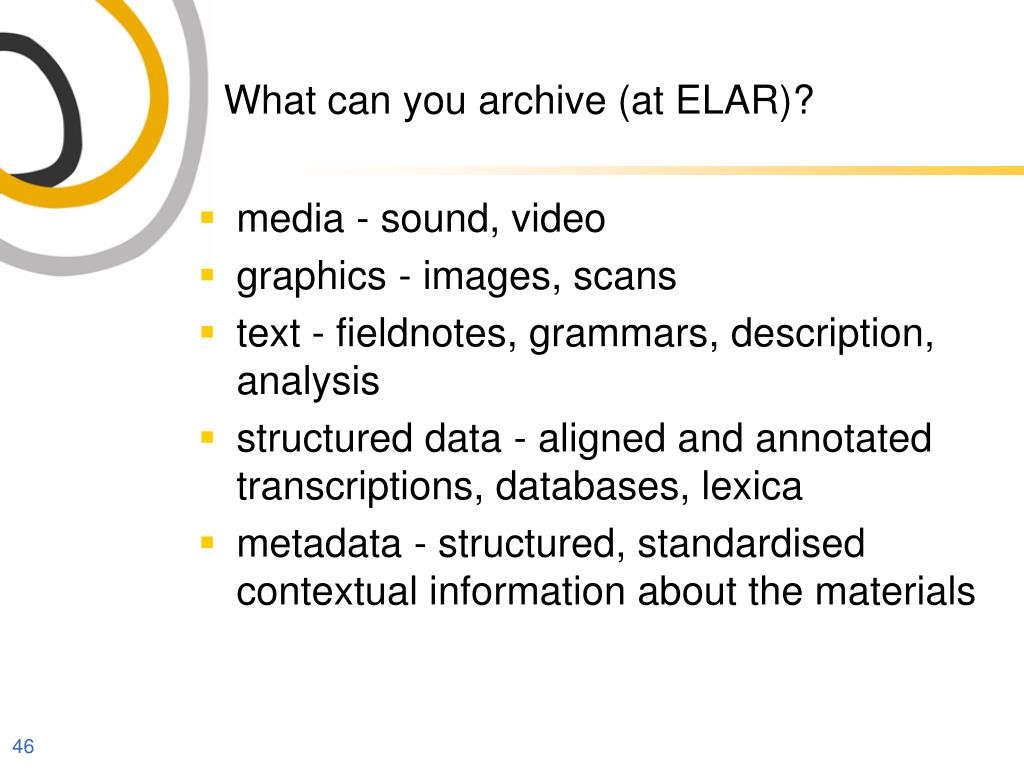 What can you archive (at ELAR)?

- media - sound, video
- graphics - images, scans
- text - fieldnotes, grammars, description, analysis
- structured data - aligned and annotated transcriptions, databases, lexica
- metadata - structured, standardised contextual information about the materials

46